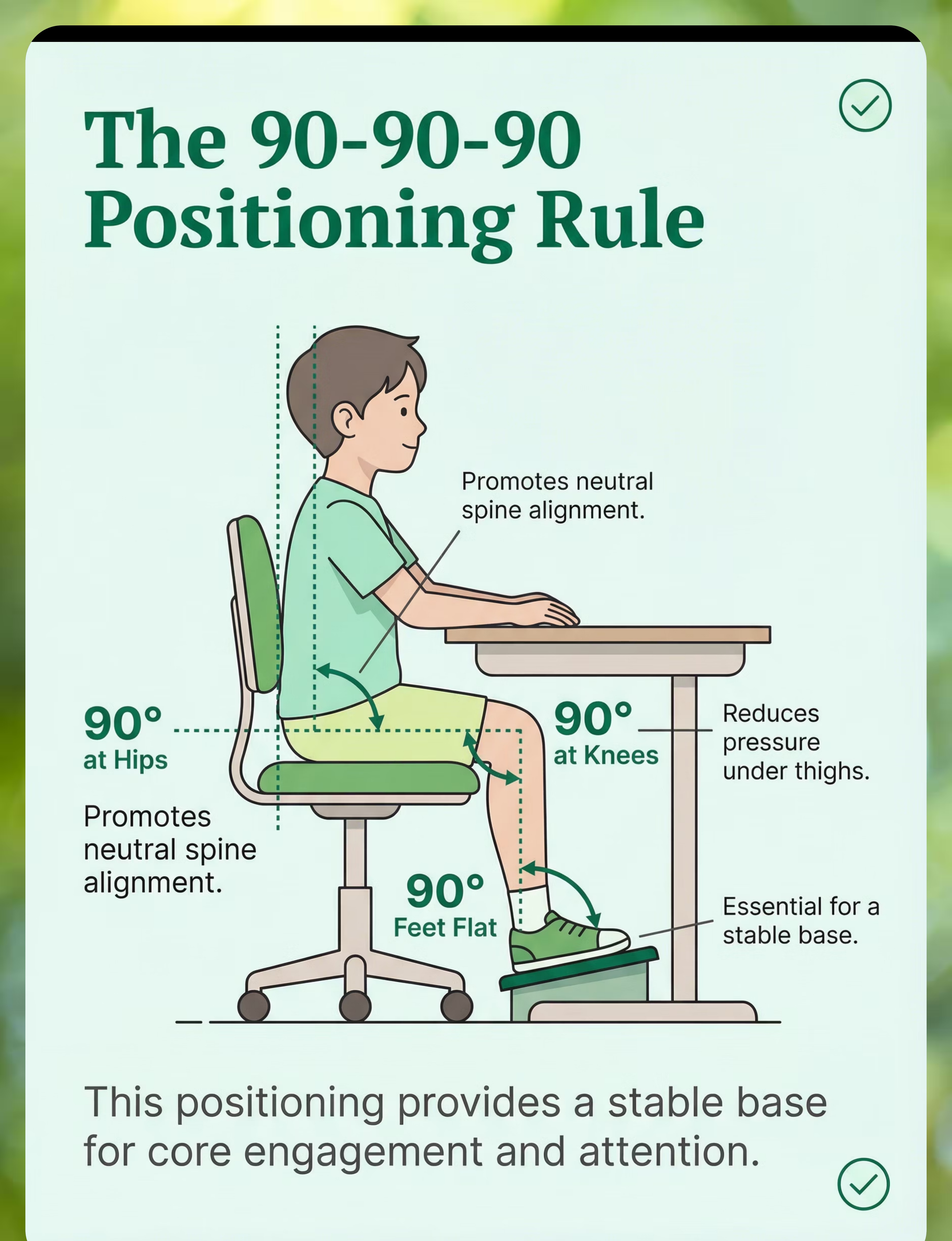 The 90-90-90 Positioning Rule

Promotes neutral spine alignment.

90° at Hips

Promotes neutral spine alignment.

90° at Knees

Reduces pressure under thighs.

90° Feet Flat

Essential for a stable base.

This positioning provides a stable base for core engagement and attention.